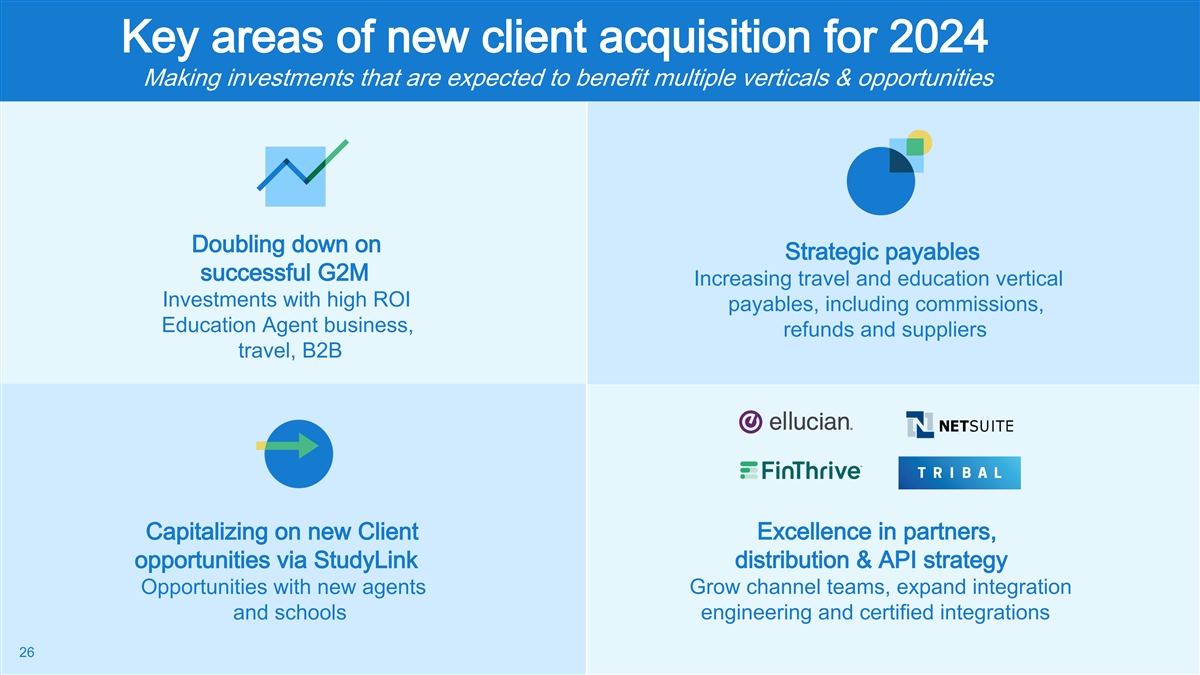 Key areas of new client acquisition for 2024

Making investments that are expected to benefit multiple verticals & opportunities

Doubling down on successful G2M

Investments with high ROI Education Agent business, travel, B2B

Strategic payables

Increasing travel and education vertical payables, including commissions, refunds and suppliers

Capitalizing on new Client opportunities via StudyLink

Opportunities with new agents and schools

ellucian.

NETSUITE

FinThrive

TRIBAL

Excellence in partners, distribution & API strategy

Grow channel teams, expand integration engineering and certified integrations

26